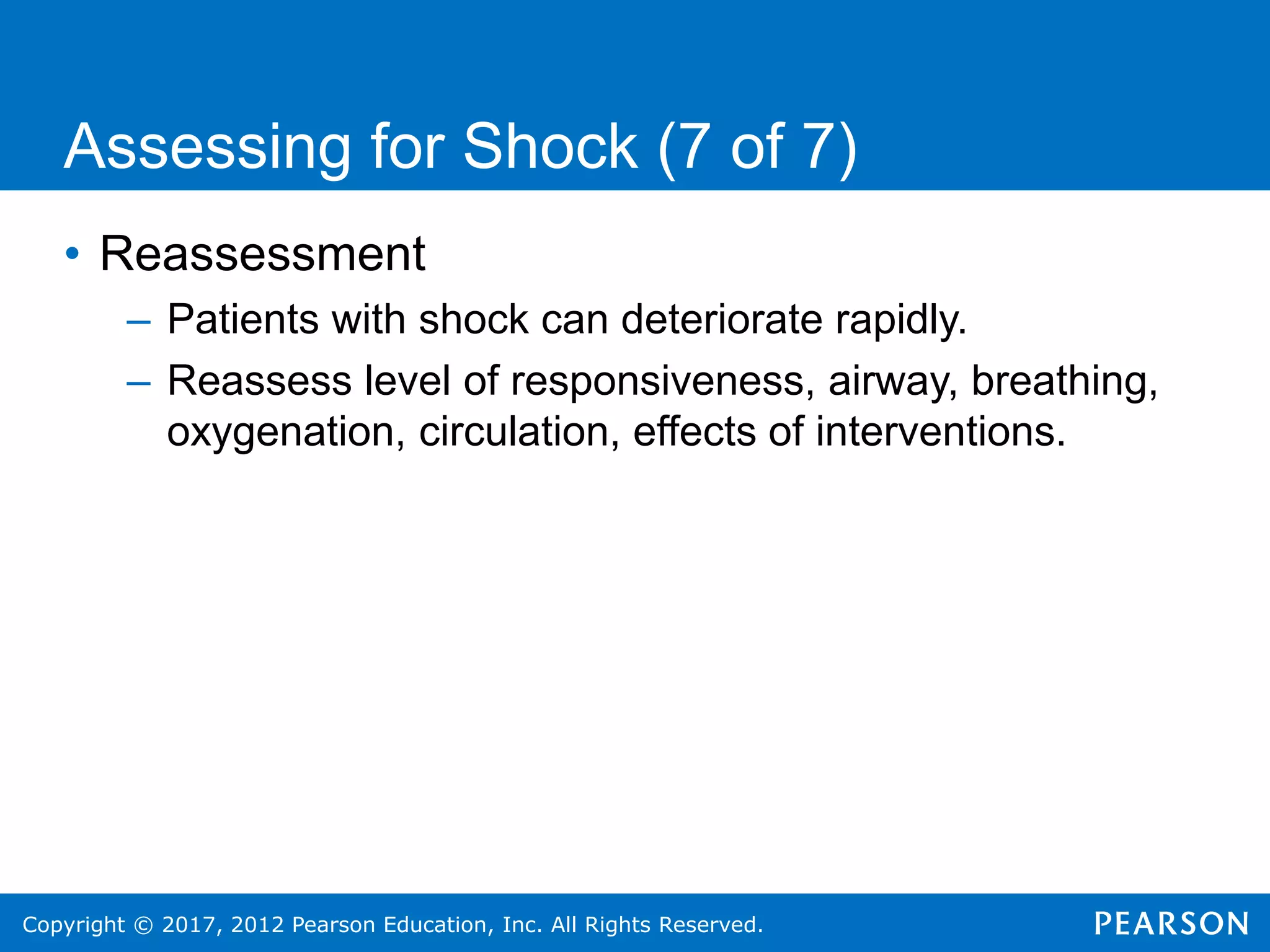 Assessing for Shock (7 of 7)

• Reassessment

– Patients with shock can deteriorate rapidly.

– Reassess level of responsiveness, airway, breathing, oxygenation, circulation, effects of interventions.

Copyright © 2017, 2012 Pearson Education, Inc. All Rights Reserved.

PEARSON